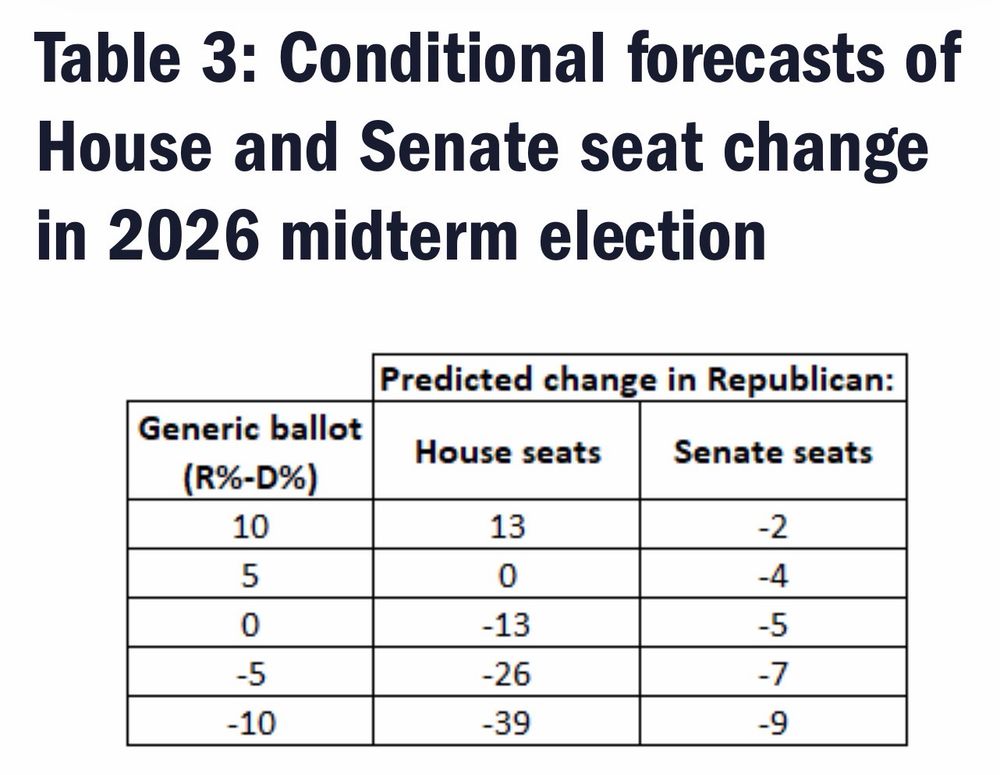 Table 3: Conditional forecasts of House and Senate seat change in 2026 midterm election

| | Predicted change in Republican: | |
|---|---|---|
| Generic ballot (R%-D%) | House seats | Senate seats |
| 10 | 13 | -2 |
| 5 | 0 | -4 |
| 0 | -13 | -5 |
| -5 | -26 | -7 |
| -10 | -39 | -9 |